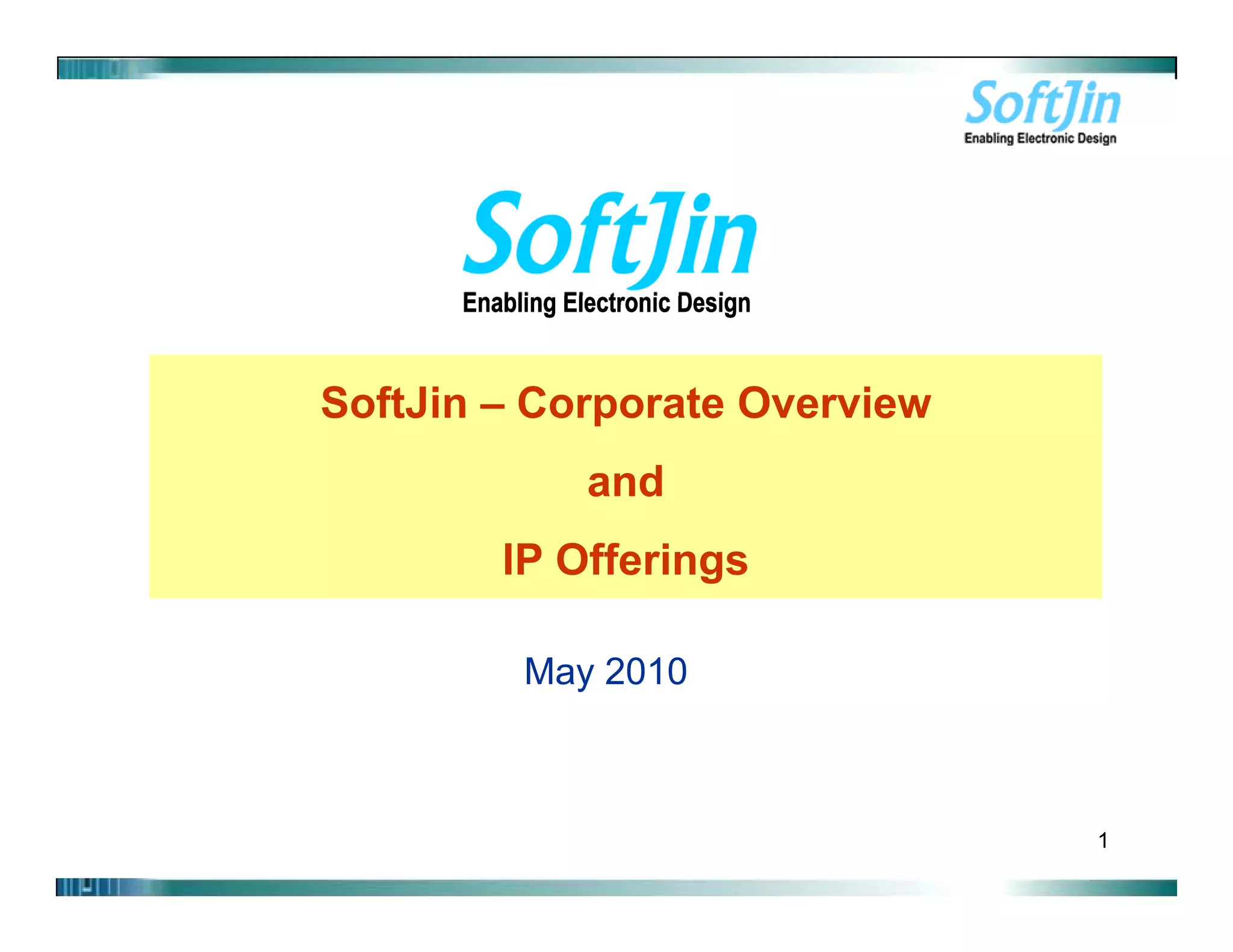 SoftJin
Enabling Electronic Design

SoftJin
Enabling Electronic Design

SoftJin – Corporate Overview

and

IP Offerings

May 2010

1